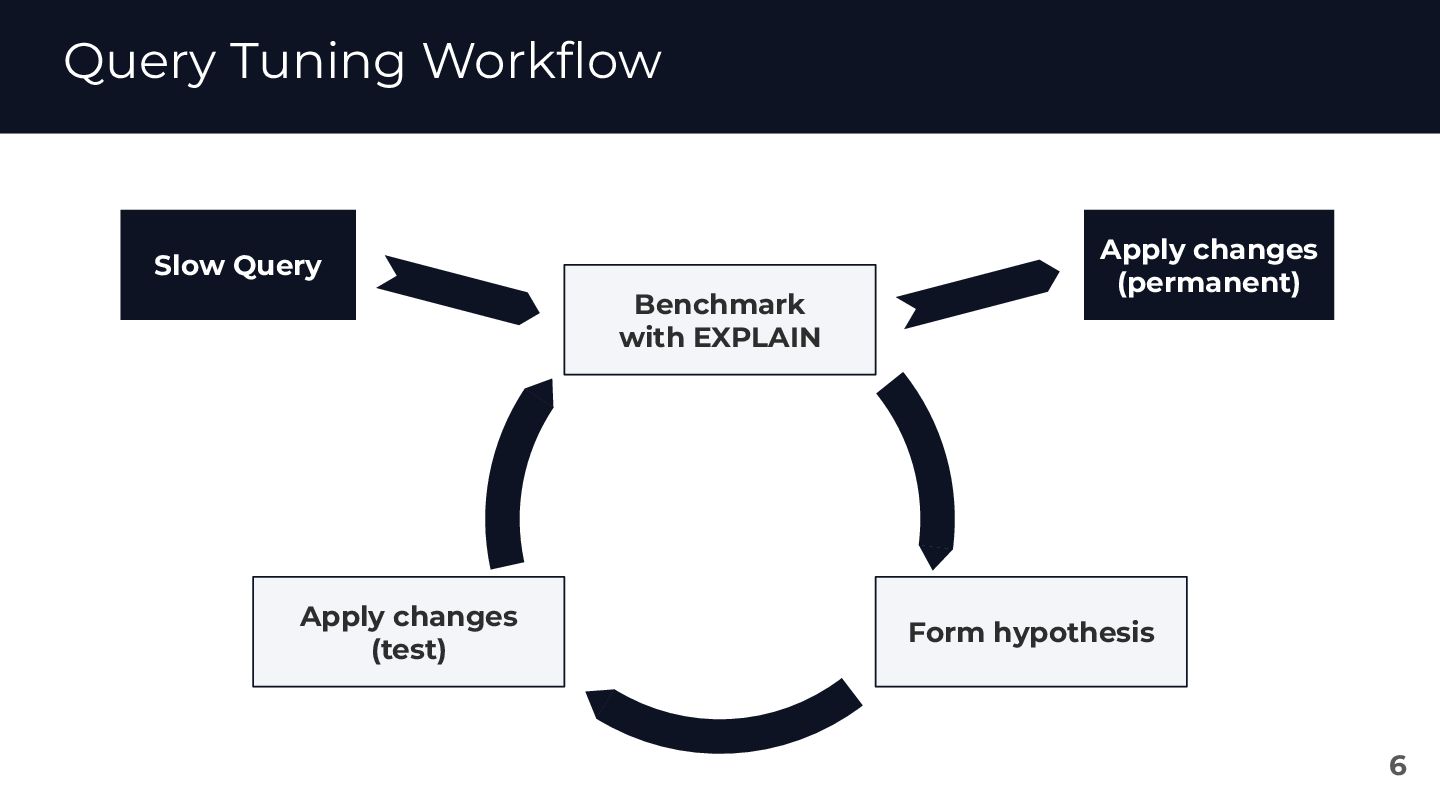 Query Tuning Workflow

Slow Query

Benchmark with EXPLAIN

Apply changes (permanent)

Form hypothesis

Apply changes (test)

6